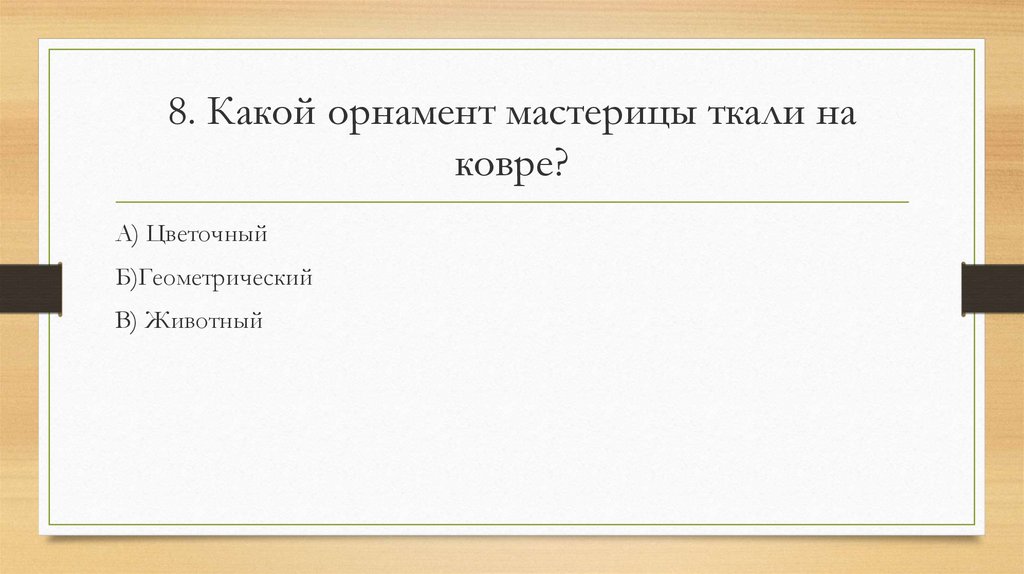 8. Какой орнамент мастерицы ткали на ковре?

А) Цветочный

Б)Геометрический

В) Животный